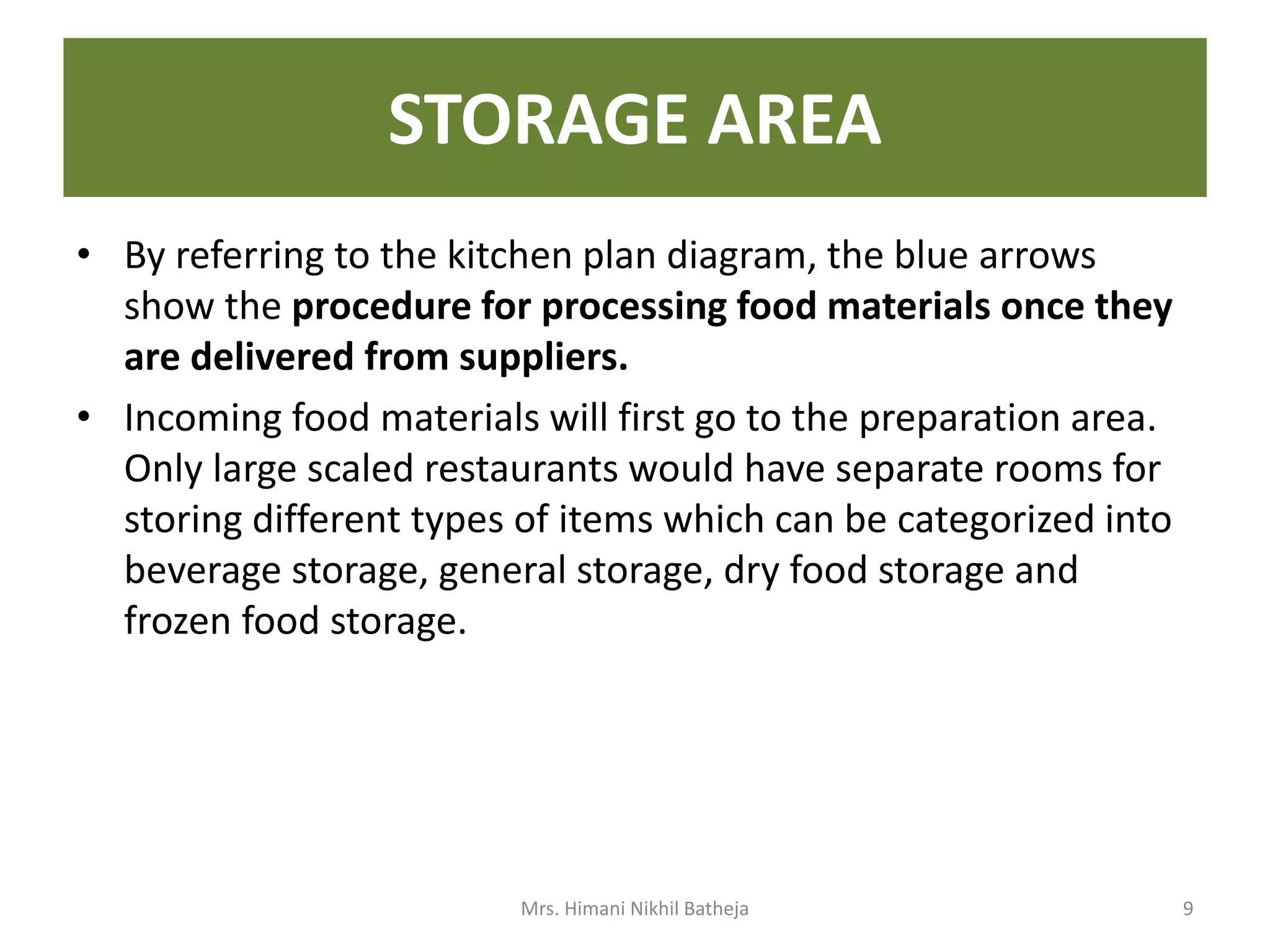 STORAGE AREA

• By referring to the kitchen plan diagram, the blue arrows show the procedure for processing food materials once they are delivered from suppliers.

• Incoming food materials will first go to the preparation area. Only large scaled restaurants would have separate rooms for storing different types of items which can be categorized into beverage storage, general storage, dry food storage and frozen food storage.

Mrs. Himani Nikhil Batheja

9